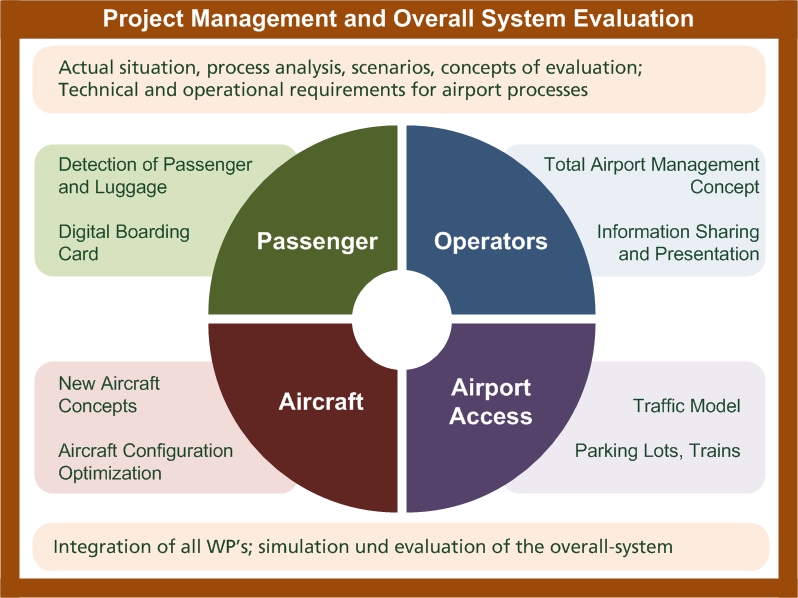 Project Management and Overall System Evaluation

Actual situation, process analysis, scenarios, concepts of evaluation; Technical and operational requirements for airport processes

Detection of Passenger and Luggage

Digital Boarding Card

Passenger

Operators

Total Airport Management Concept

Information Sharing and Presentation

New Aircraft Concepts

Aircraft Configuration Optimization

Aircraft

Airport Access

Traffic Model

Parking Lots, Trains

Integration of all WP's; simulation und evaluation of the overall-system